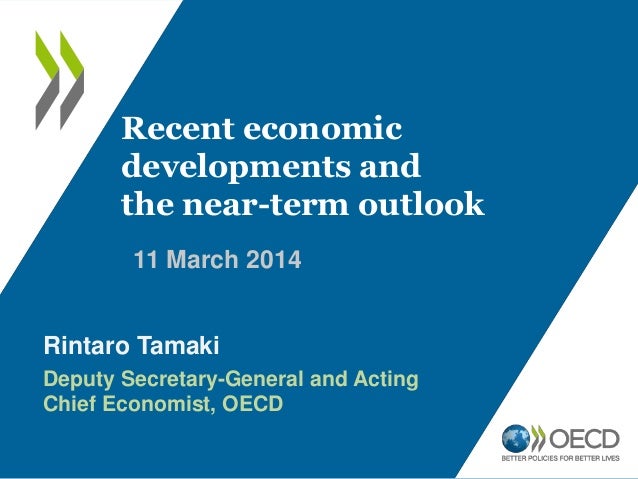 Recent economic developments and the near-term outlook

11 March 2014

Rintaro Tamaki

Deputy Secretary-General and Acting Chief Economist, OECD

OECD
BETTER POLICIES FOR BETTER LIVES